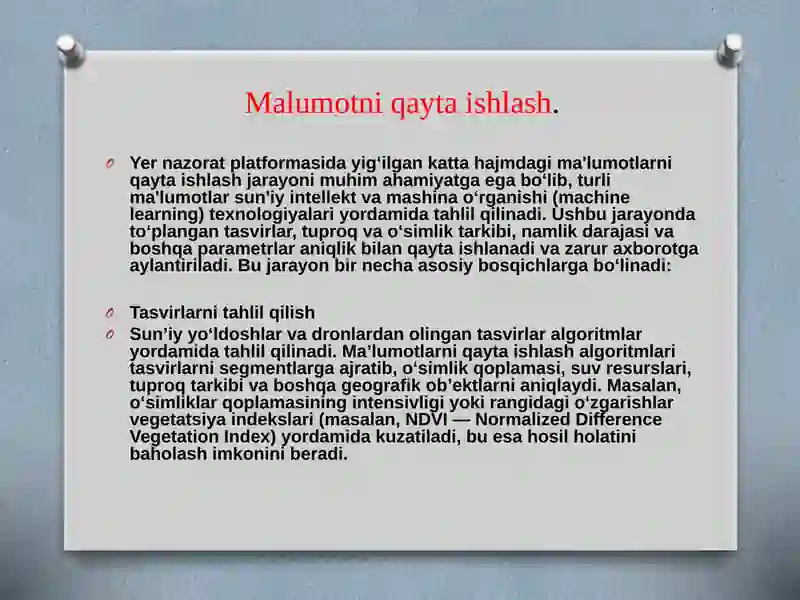 Malumotni qayta ishlash.

Yer nazorat platformasida yig‘ilgan katta hajmdagi ma'lumotlarni qayta ishlash jarayoni muhim ahamiyatga ega bo‘lib, turli ma'lumotlar sun'iy intellekt va mashina o‘rganishi (machine learning) texnologiyalari yordamida tahlil qilinadi. Ushbu jarayonda to‘plangan tasvirlar, tuproq va o‘simlik tarkibi, namlik darajasi va boshqa parametrlar aniqlik bilan qayta ishlanadi va zarur axborotga aylantiriladi. Bu jarayon bir necha asosiy bosqichlarga bo‘linadi:

Tasvirlarni tahlil qilish

Sun’iy yo‘ldoshlar va dronlardan olingan tasvirlar algoritmlar yordamida tahlil qilinadi. Ma’lumotlarni qayta ishlash algoritmlari tasvirlarni segmentlarga ajratib, o‘simlik qoplamasi, suv resurslari, tuproq tarkibi va boshqa geografik ob’ektlarni aniqlaydi. Masalan, o‘simliklar qoplamasining intensivligi yoki rangidagi o‘zgarishlar vegetatsiya indekslari (masalan, NDVI — Normalized Difference Vegetation Index) yordamida kuzatiladi, bu esa hosil holatini baholash imkonini beradi.